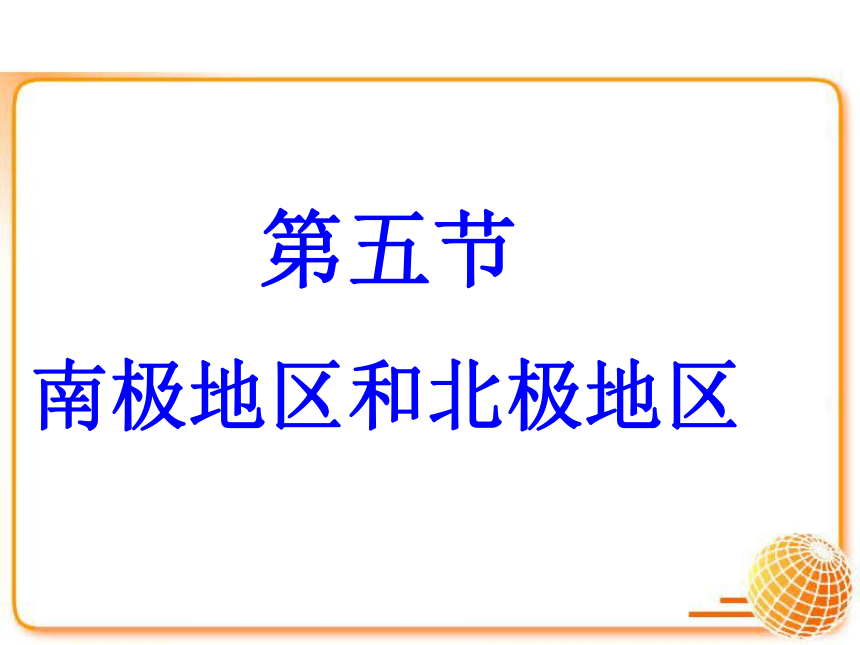 第五节
南极地区和北极地区